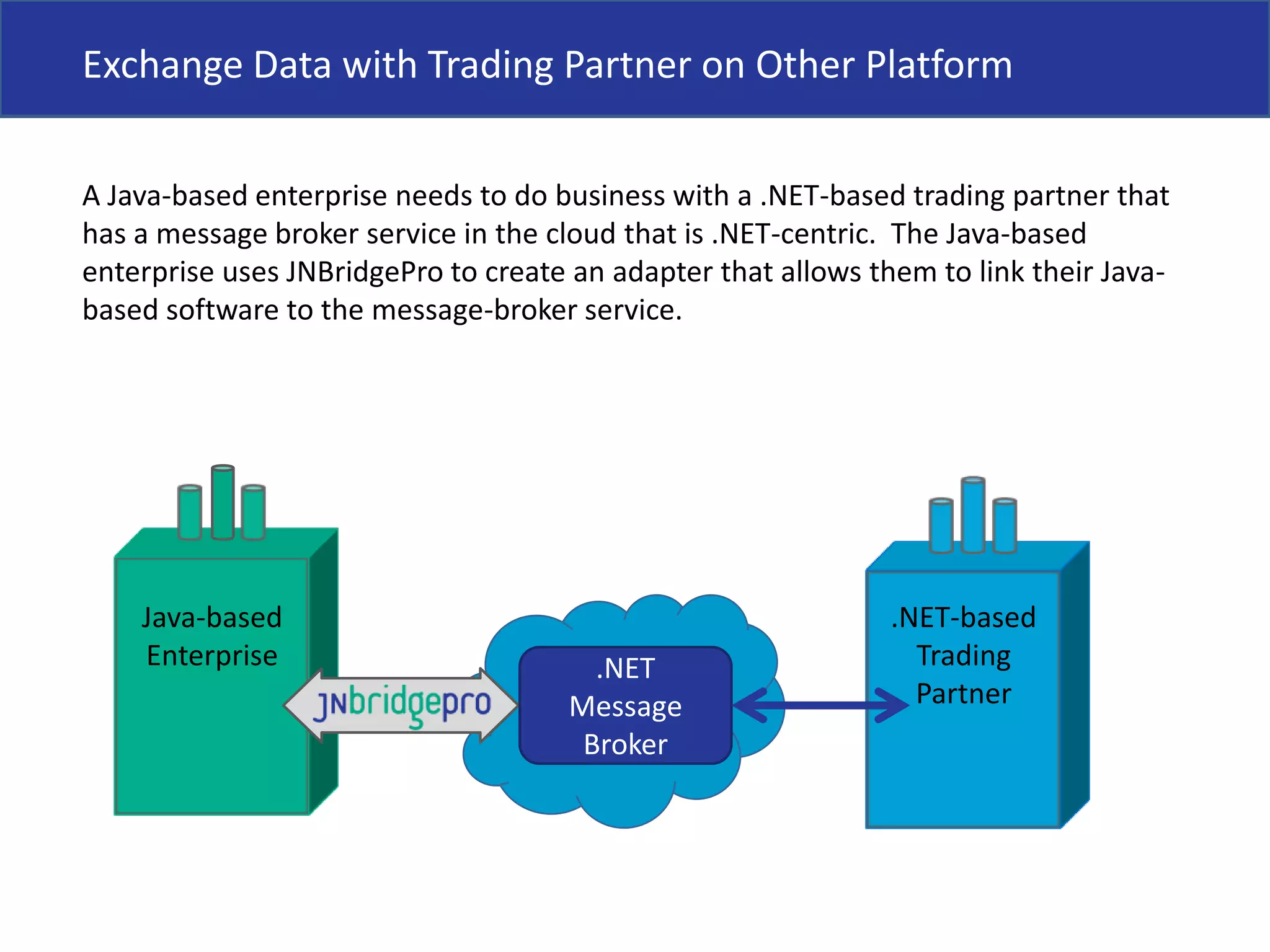 Exchange Data with Trading Partner on Other Platform

A Java-based enterprise needs to do business with a .NET-based trading partner that has a message broker service in the cloud that is .NET-centric. The Java-based enterprise uses JNBridgePro to create an adapter that allows them to link their Java-based software to the message-broker service.

Java-based Enterprise

JNbridgepro

.NET Message Broker

.NET-based Trading Partner